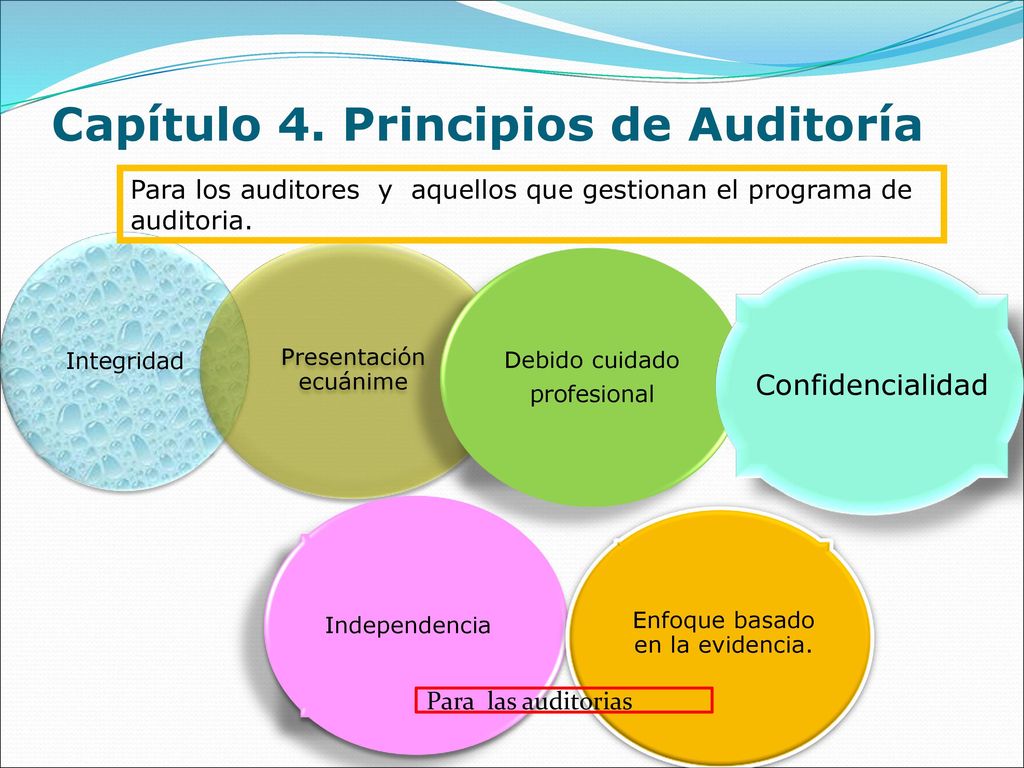 Capítulo 4. Principios de Auditoría

Para los auditores y aquellos que gestionan el programa de auditoria.

Integridad

Presentación ecuánime

Debido cuidado profesional

Confidencialidad

Independencia

Enfoque basado en la evidencia.

Para las auditorias